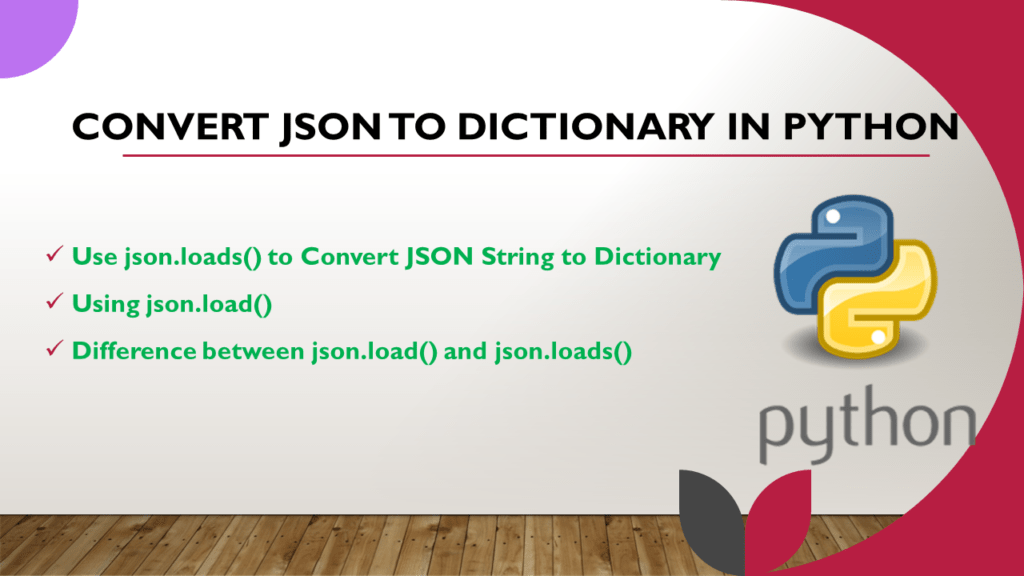 CONVERT JSON TO DICTIONARY IN PYTHON

✓ Use json.loads() to Convert JSON String to Dictionary

✓ Using json.load()

✓ Difference between json.load() and json.loads()

python